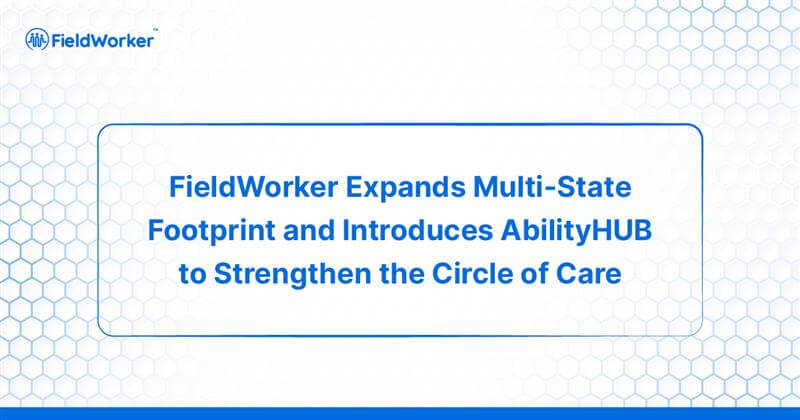 FieldWorker™

FieldWorker Expands Multi-State Footprint and Introduces AbilityHUB to Strengthen the Circle of Care